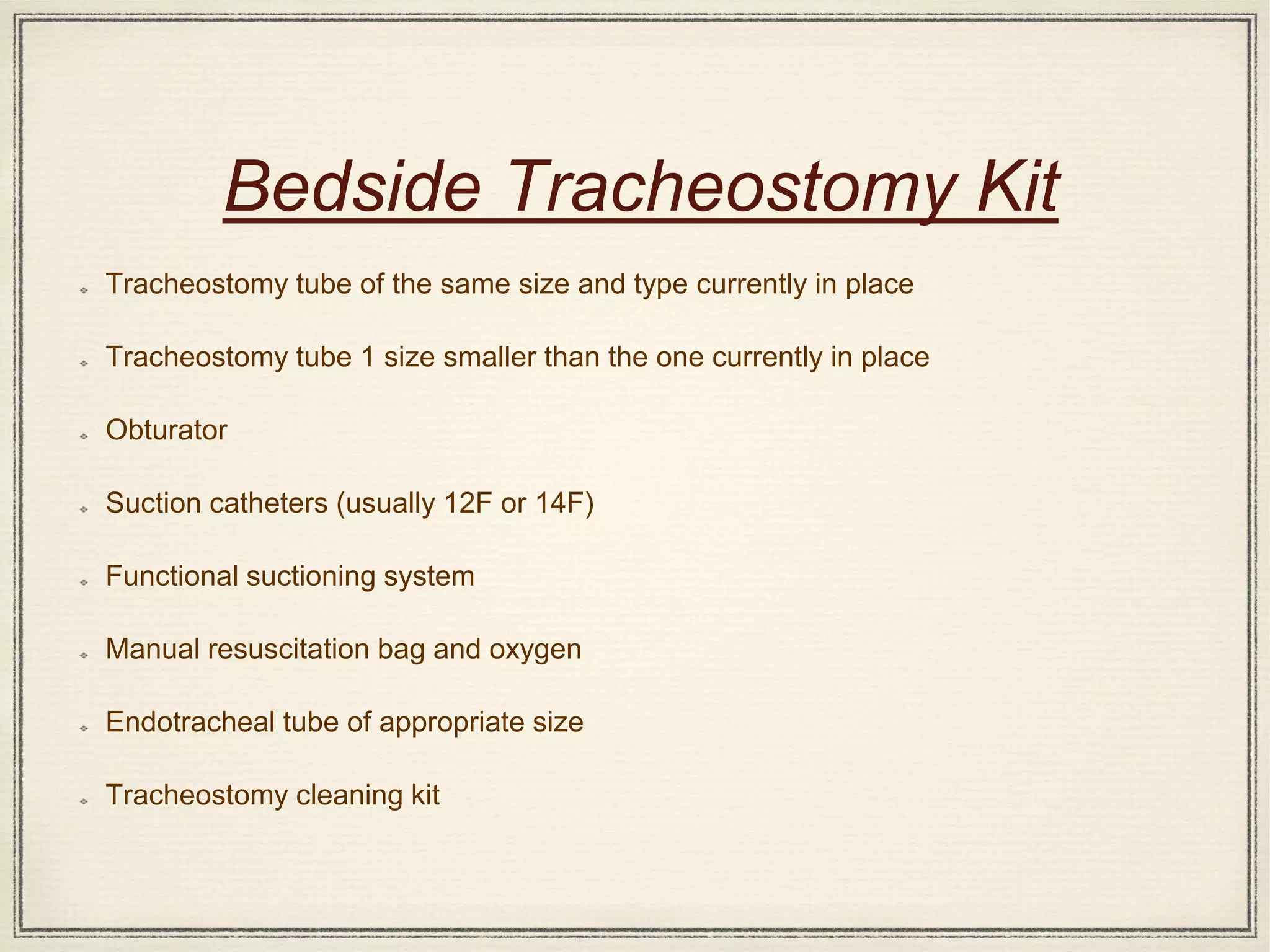 Bedside Tracheostomy Kit

Tracheostomy tube of the same size and type currently in place

Tracheostomy tube 1 size smaller than the one currently in place

Obturator

Suction catheters (usually 12F or 14F)

Functional suctioning system

Manual resuscitation bag and oxygen

Endotracheal tube of appropriate size

Tracheostomy cleaning kit